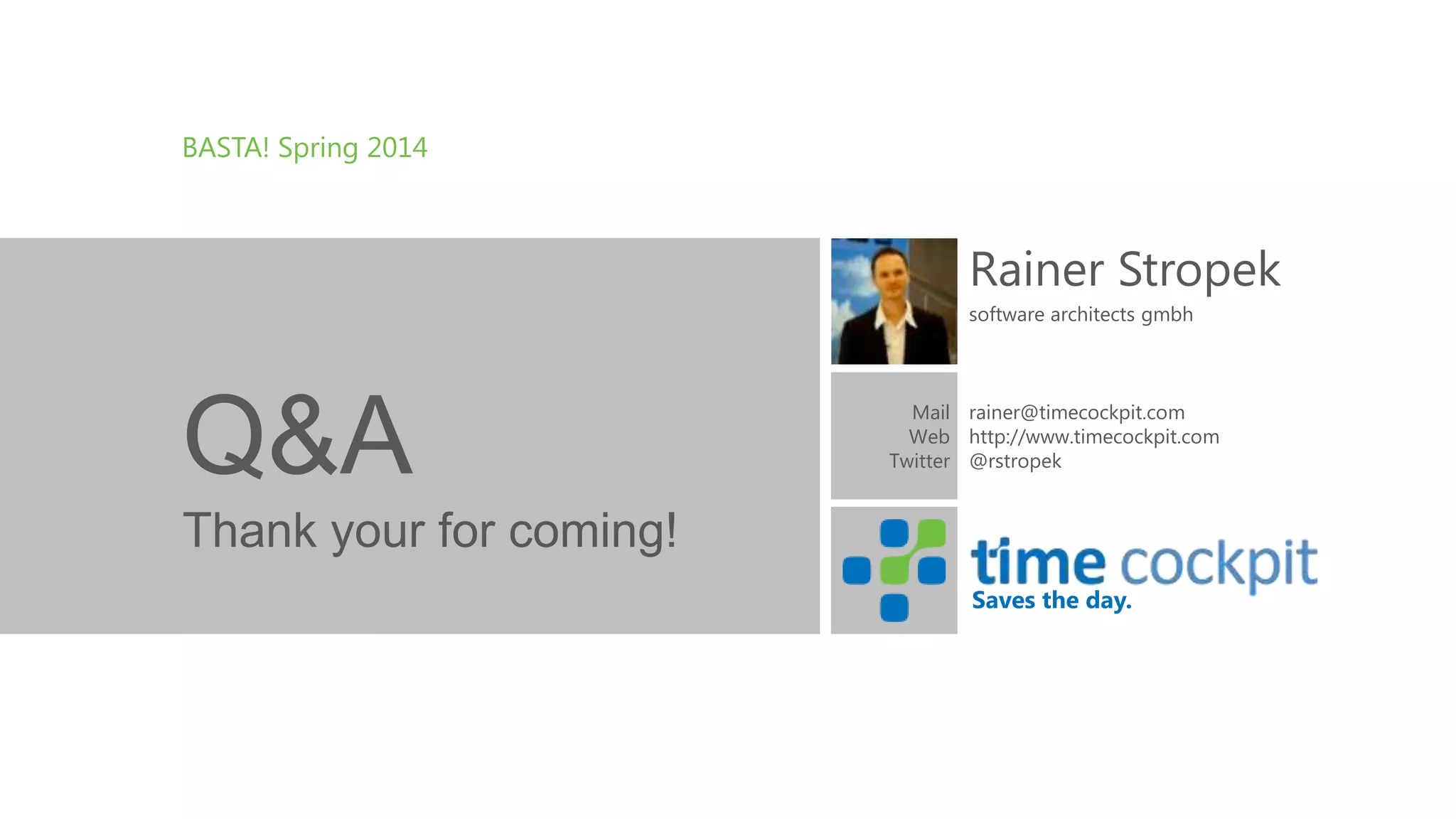 BASTA! Spring 2014

Q&A

Thank your for coming!

Rainer Stropek
software architects gmbh

Mail rainer@timecockpit.com
Web http://www.timecockpit.com
Twitter @rstropek

time cockpit
Saves the day.